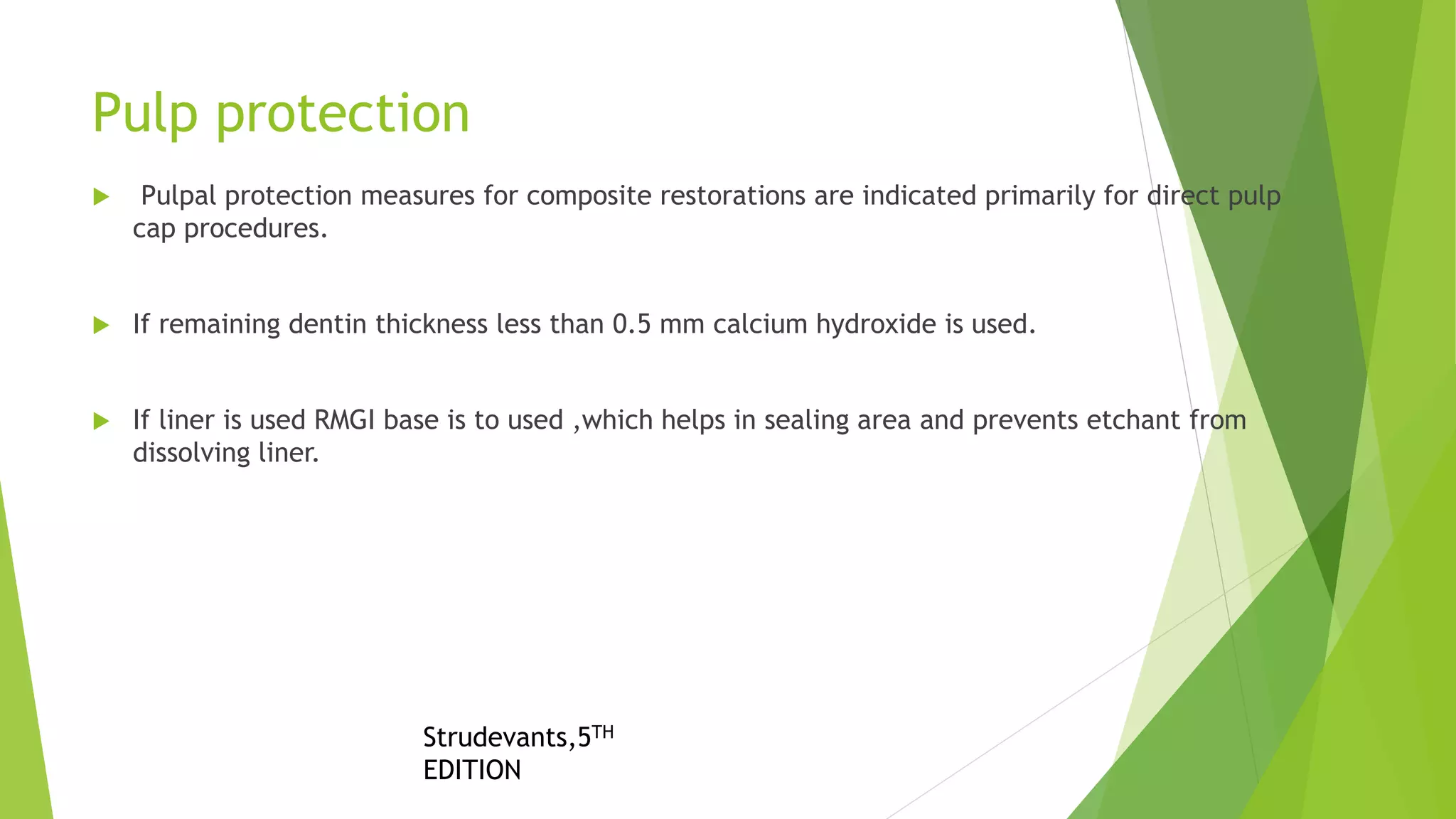 Pulp protection

Pulpal protection measures for composite restorations are indicated primarily for direct pulp cap procedures.

If remaining dentin thickness less than 0.5 mm calcium hydroxide is used.

If liner is used RMGI base is to used ,which helps in sealing area and prevents etchant from dissolving liner.

Strudevants,5$^{TH}$ EDITION